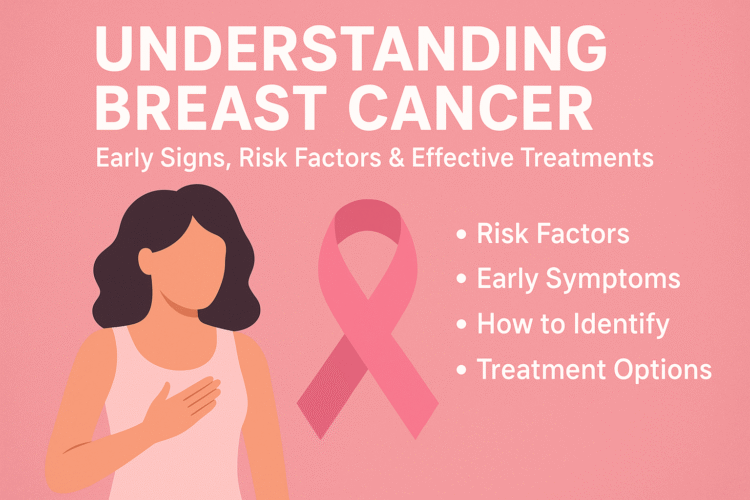 UNDERSTANDING BREAST CANCER

Early Signs, Risk Factors & Effective Treatments

• Risk Factors
• Early Symptoms
• How to Identify
• Treatment Options